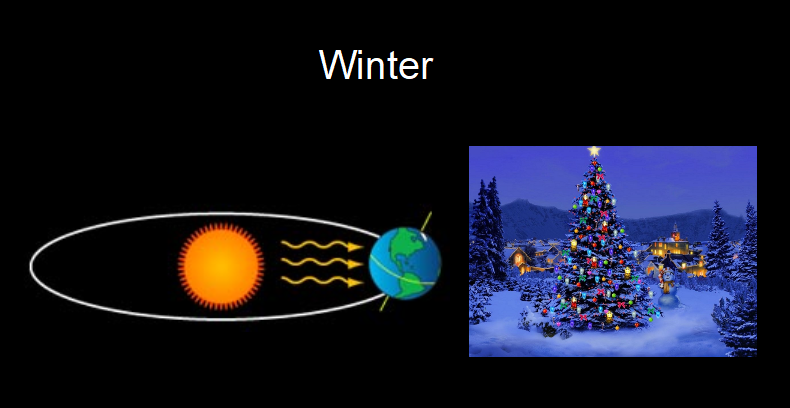 Winter